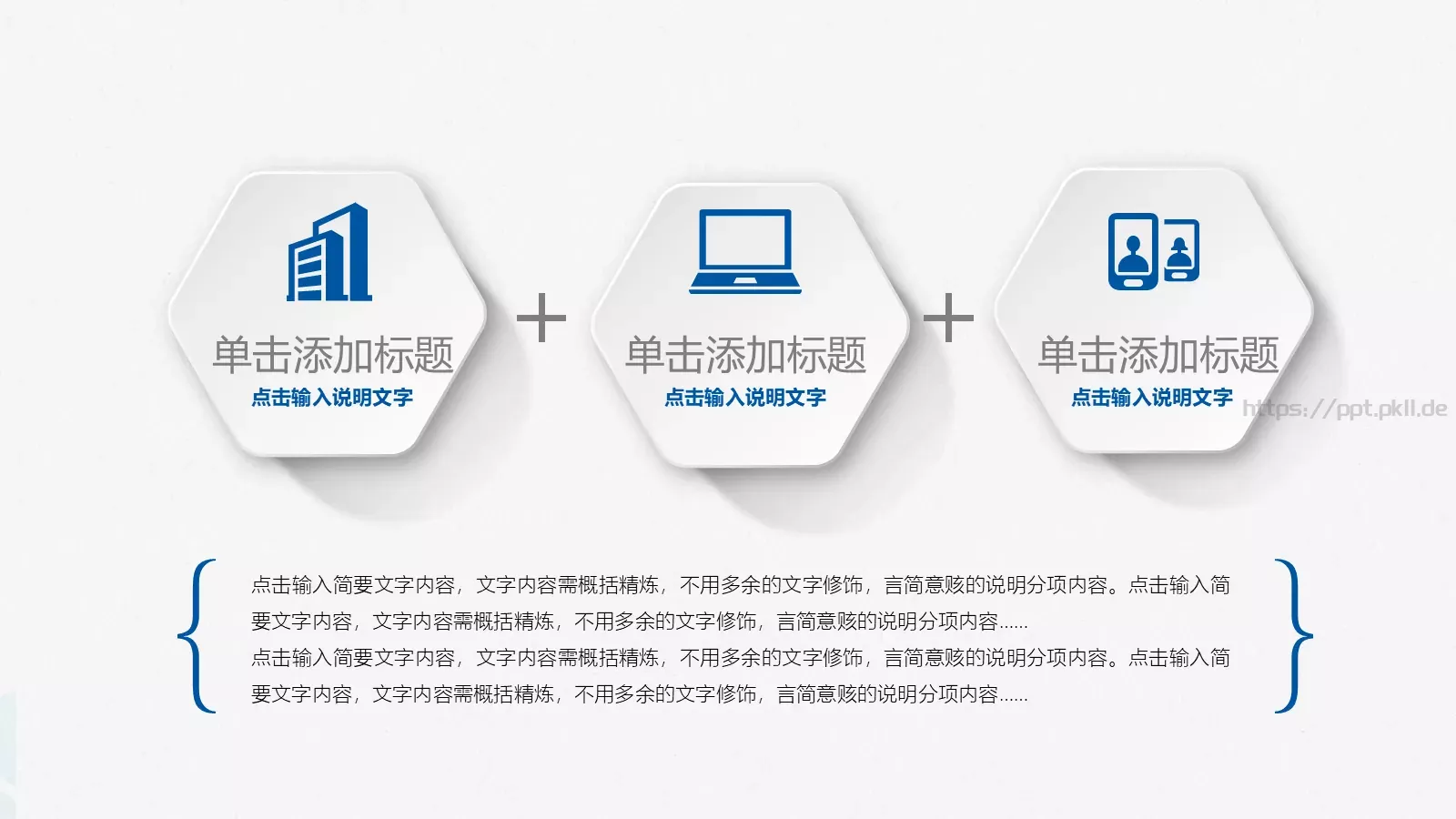 单击添加标题
点击输入说明文字

+

单击添加标题
点击输入说明文字

+

单击添加标题
点击输入说明文字

https://ppt.pkll.de

点击输入简要文字内容，文字内容需概括精炼，不用多余的文字修饰，言简意赅的说明分项内容。点击输入简要文字内容，文字内容需概括精炼，不用多余的文字修饰，言简意赅的说明分项内容......
点击输入简要文字内容，文字内容需概括精炼，不用多余的文字修饰，言简意赅的说明分项内容。点击输入简要文字内容，文字内容需概括精炼，不用多余的文字修饰，言简意赅的说明分项内容......